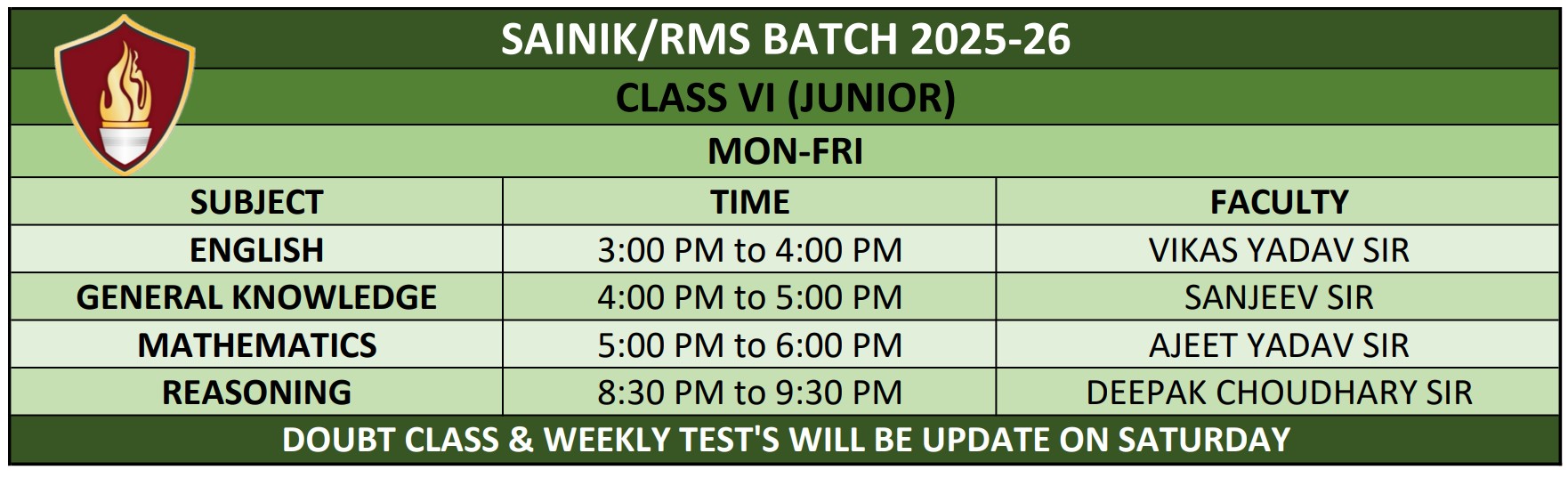 SAINIK/RMS BATCH 2025-26

CLASS VI (JUNIOR)

MON-FRI

| SUBJECT | TIME | FACULTY |
|---|---|---|
| ENGLISH | 3:00 PM to 4:00 PM | VIKAS YADAV SIR |
| GENERAL KNOWLEDGE | 4:00 PM to 5:00 PM | SANJEEV SIR |
| MATHEMATICS | 5:00 PM to 6:00 PM | AJEET YADAV SIR |
| REASONING | 8:30 PM to 9:30 PM | DEEPAK CHOUDHARY SIR |

DOUBT CLASS & WEEKLY TEST'S WILL BE UPDATE ON SATURDAY